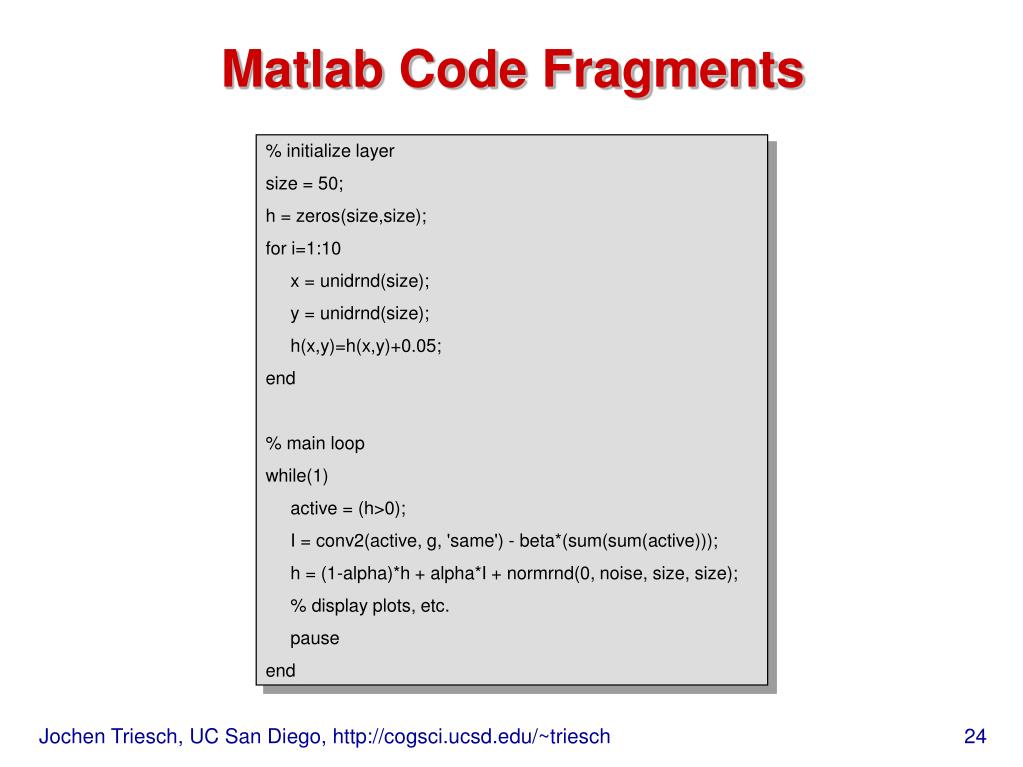 Matlab Code Fragments

% initialize layer
size = 50;
h = zeros(size,size);
for i=1:10
x = unidrnd(size);
y = unidrnd(size);
h(x,y)=h(x,y)+0.05;
end

% main loop
while(1)
active = (h>0);
I = conv2(active, g, 'same') - beta*(sum(sum(active)));
h = (1-alpha)*h + alpha*I + normrnd(0, noise, size, size);
% display plots, etc.
pause
end

Jochen Triesch, UC San Diego, http://cogsci.ucsd.edu/~triesch

24